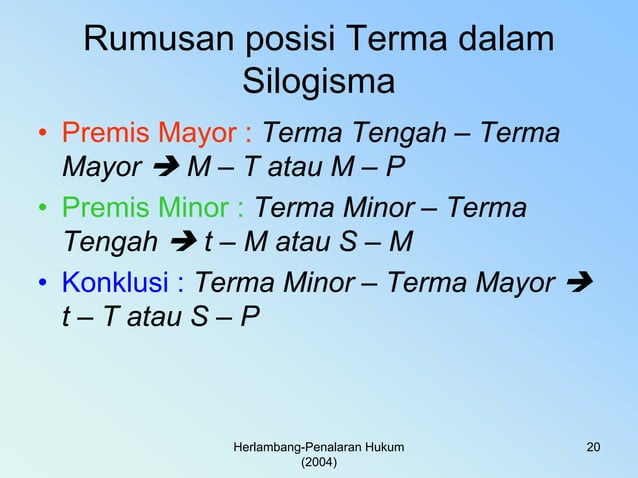 Rumusan posisi Terma dalam Silogisma

• Premis Mayor : Terma Tengah – Terma Mayor ➔ M – T atau M – P
• Premis Minor : Terma Minor – Terma Tengah ➔ t – M atau S – M
• Konklusi : Terma Minor – Terma Mayor ➔ t – T atau S – P

Herlambang-Penalaran Hukum (2004)

20